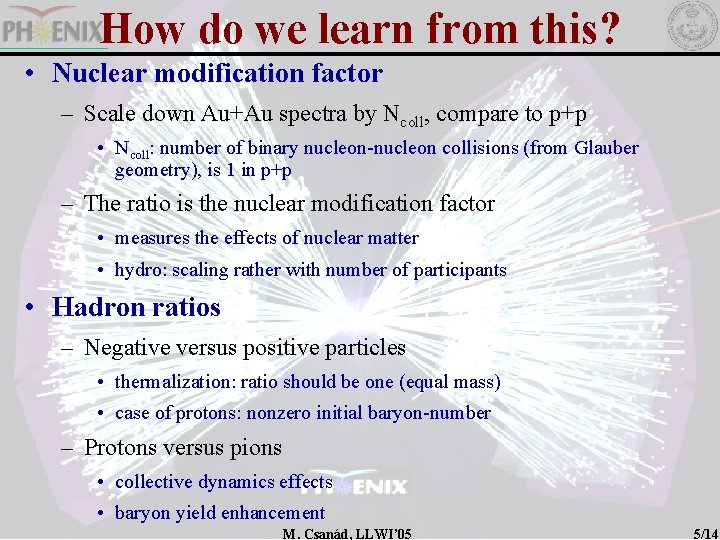 PHENIX How do we learn from this?

• Nuclear modification factor
– Scale down Au+Au spectra by $N_{coll}$, compare to p+p
• $N_{coll}$: number of binary nucleon-nucleon collisions (from Glauber geometry), is 1 in p+p
– The ratio is the nuclear modification factor
• measures the effects of nuclear matter
• hydro: scaling rather with number of participants

• Hadron ratios
– Negative versus positive particles
• thermalization: ratio should be one (equal mass)
• case of protons: nonzero initial baryon-number
– Protons versus pions
• collective dynamics effects
• baryon yield enhancement

PHENIX

M. Csanád, LLWI'05 5/14